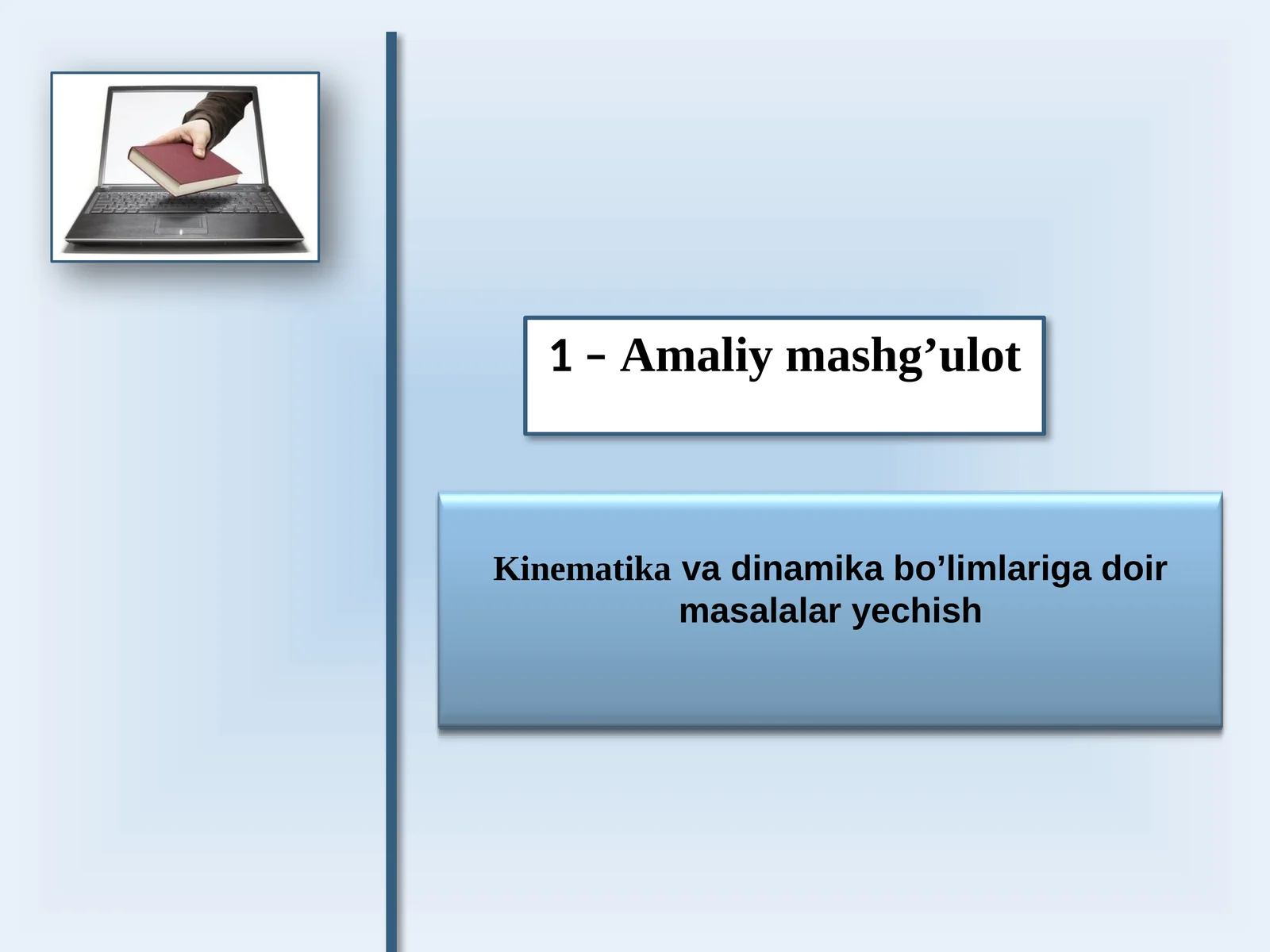 1 – Amaliy mashg’ulot

Kinematika va dinamika bo’limlariga doir masalalar yechish